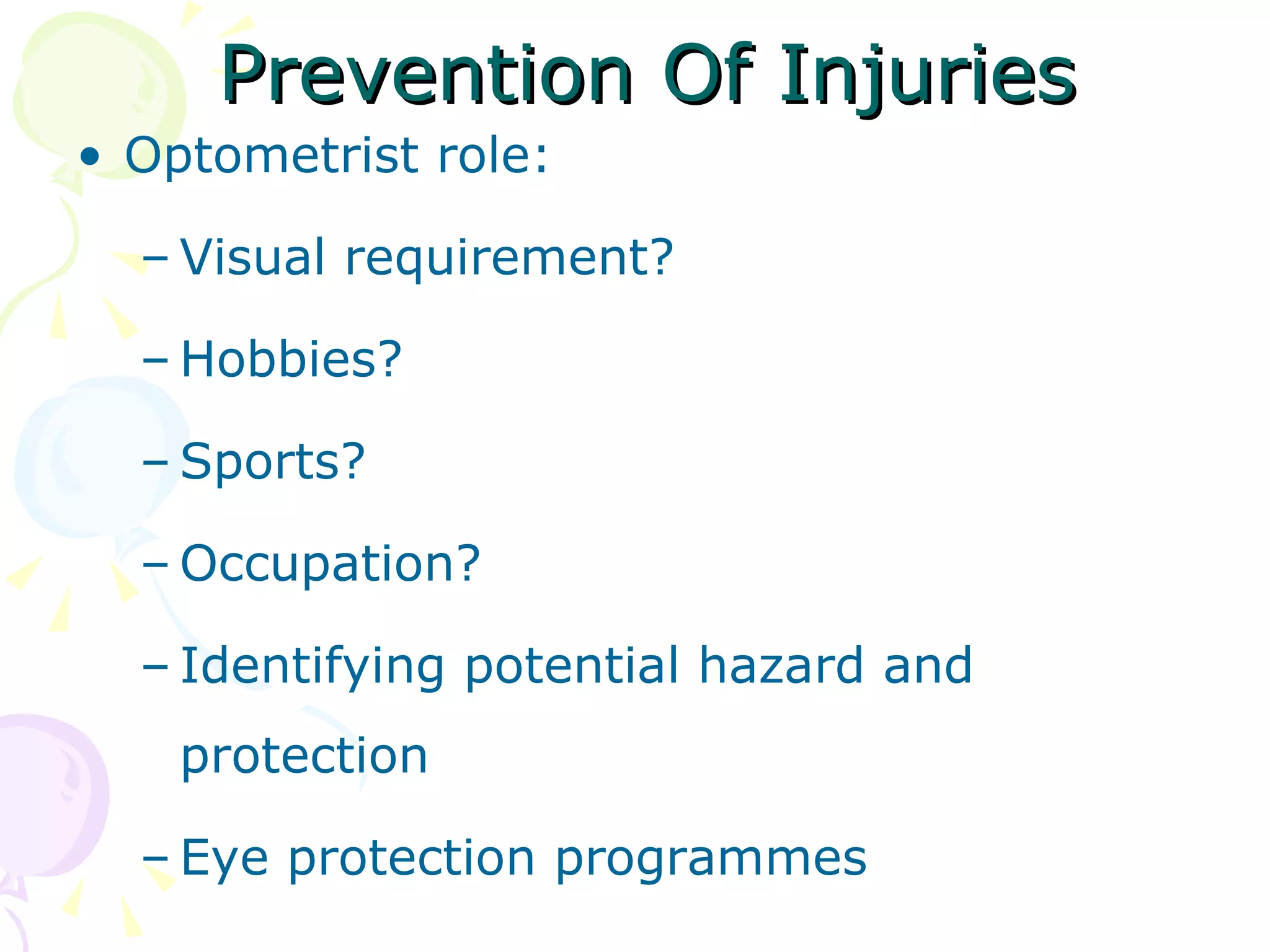 Prevention Of Injuries

• Optometrist role:

– Visual requirement?

– Hobbies?

– Sports?

– Occupation?

– Identifying potential hazard and protection

– Eye protection programmes